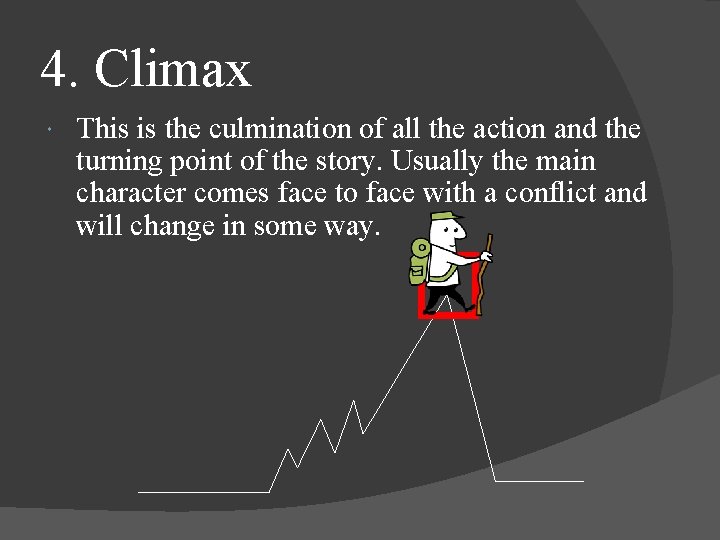 4. Climax

This is the culmination of all the action and the turning point of the story. Usually the main character comes face to face with a conflict and will change in some way.